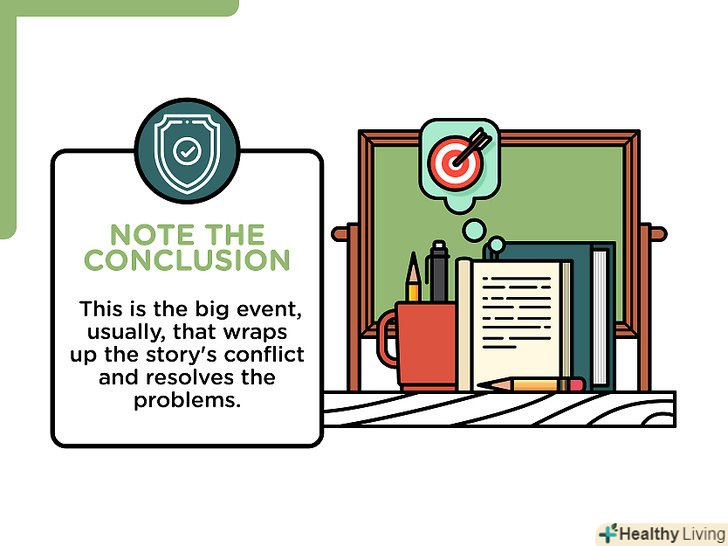 NOTE THE CONCLUSION

This is the big event, usually, that wraps up the story's conflict and resolves the problems.

Healthy Living